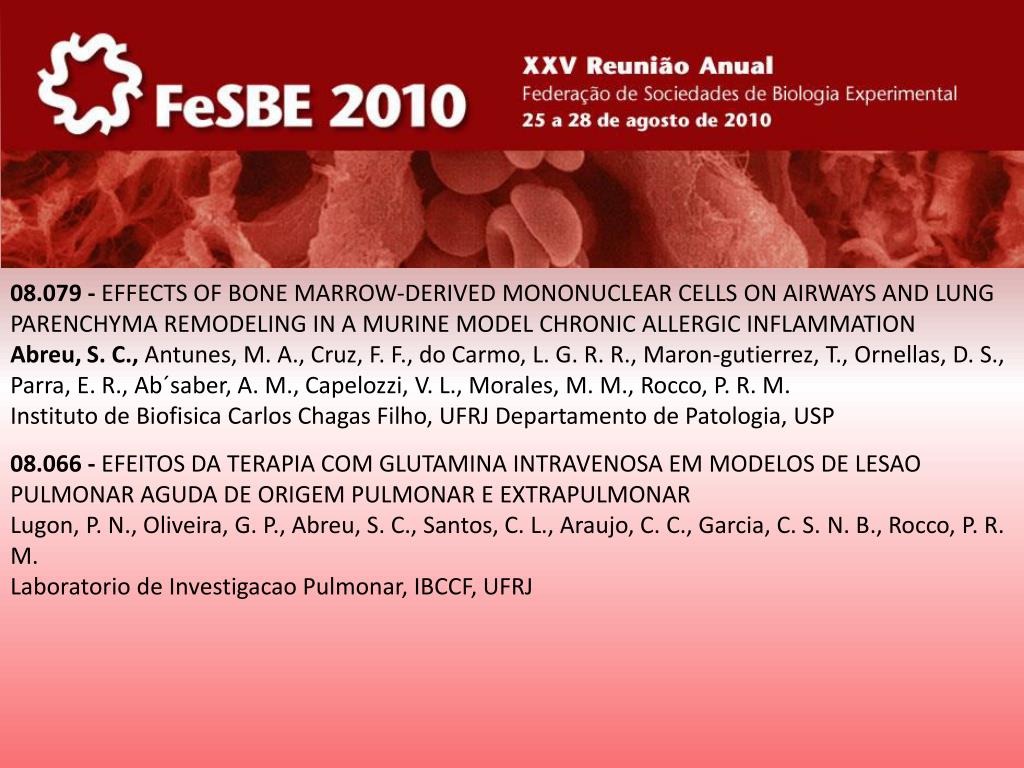 FeSBE 2010

XXV Reunião Anual
Federação de Sociedades de Biologia Experimental
25 a 28 de agosto de 2010

08.079 - EFFECTS OF BONE MARROW-DERIVED MONONUCLEAR CELLS ON AIRWAYS AND LUNG PARENCHYMA REMODELING IN A MURINE MODEL CHRONIC ALLERGIC INFLAMMATION
Abreu, S. C., Antunes, M. A., Cruz, F. F., do Carmo, L. G. R. R., Maron-gutierrez, T., Ornellas, D. S., Parra, E. R., Ab´saber, A. M., Capelozzi, V. L., Morales, M. M., Rocco, P. R. M.
Instituto de Biofisica Carlos Chagas Filho, UFRJ Departamento de Patologia, USP

08.066 - EFEITOS DA TERAPIA COM GLUTAMINA INTRAVENOSA EM MODELOS DE LESAO PULMONAR AGUDA DE ORIGEM PULMONAR E EXTRAPULMONAR
Lugon, P. N., Oliveira, G. P., Abreu, S. C., Santos, C. L., Araujo, C. C., Garcia, C. S. N. B., Rocco, P. R. M.
Laboratorio de Investigacao Pulmonar, IBCCF, UFRJ